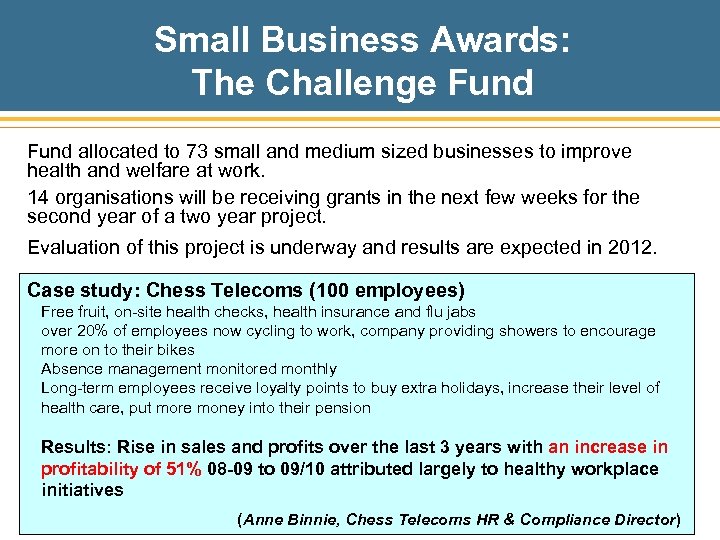 Small Business Awards:
The Challenge Fund

Fund allocated to 73 small and medium sized businesses to improve health and welfare at work.

14 organisations will be receiving grants in the next few weeks for the second year of a two year project.

Evaluation of this project is underway and results are expected in 2012.

Case study: Chess Telecoms (100 employees)

Free fruit, on-site health checks, health insurance and flu jabs

over 20% of employees now cycling to work, company providing showers to encourage more on to their bikes

Absence management monitored monthly

Long-term employees receive loyalty points to buy extra holidays, increase their level of health care, put more money into their pension

Results: Rise in sales and profits over the last 3 years with an increase in profitability of 51% 08-09 to 09/10 attributed largely to healthy workplace initiatives

(Anne Binnie, Chess Telecoms HR & Compliance Director)